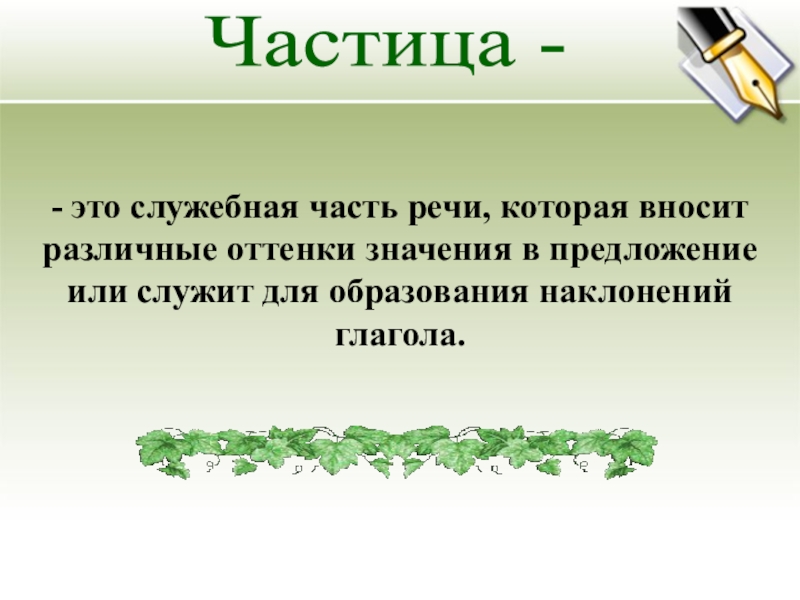 Частица -

- это служебная часть речи, которая вносит различные оттенки значения в предложение или служит для образования наклонений глагола.